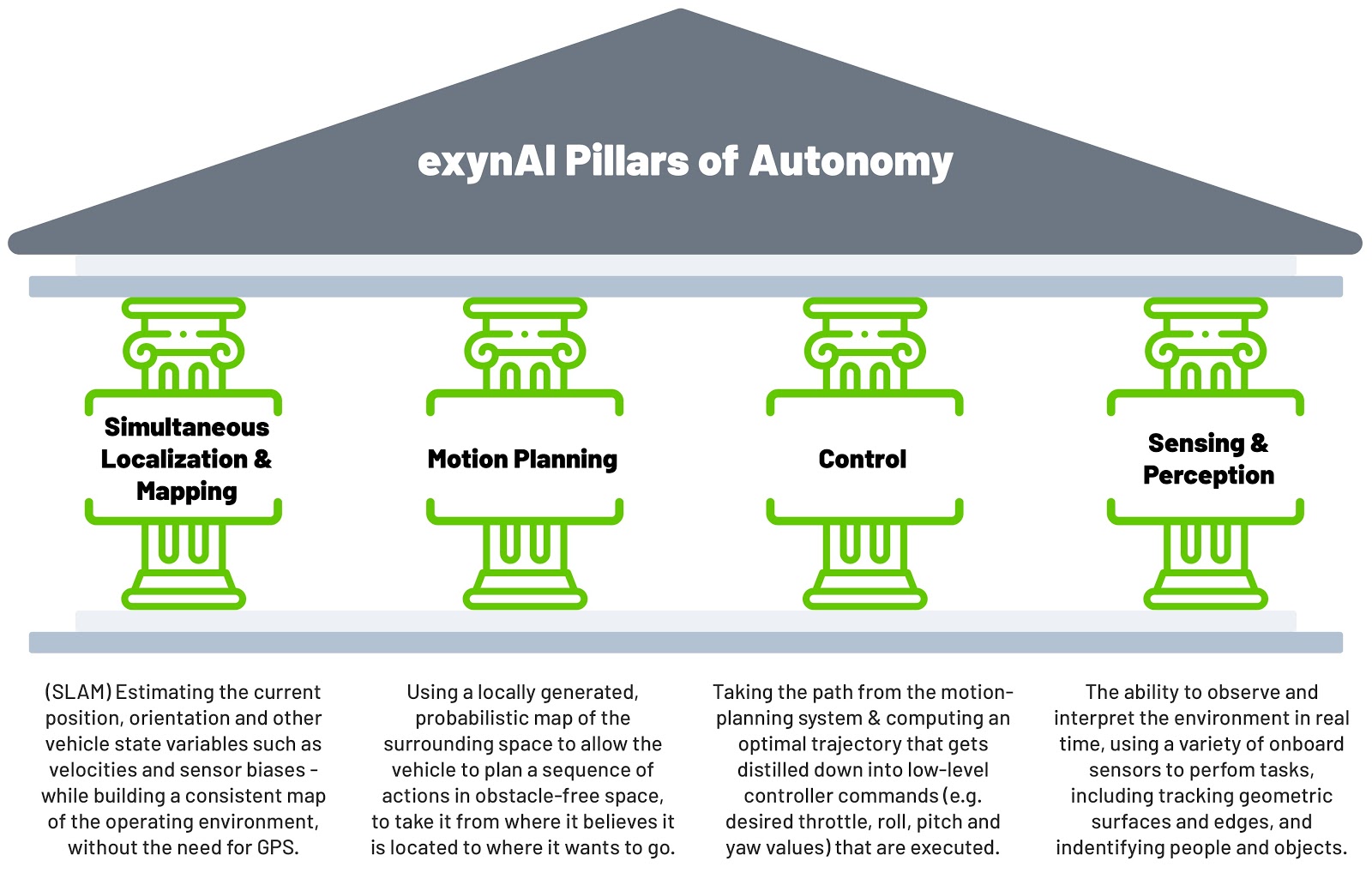 exynAI Pillars of Autonomy

Simultaneous Localization & Mapping

Motion Planning

Control

Sensing & Perception

(SLAM) Estimating the current position, orientation and other vehicle state variables such as velocities and sensor biases - while building a consistent map of the operating environment, without the need for GPS.

Using a locally generated, probabilistic map of the surrounding space to allow the vehicle to plan a sequence of actions in obstacle-free space, to take it from where it believes it is located to where it wants to go.

Taking the path from the motion-planning system & computing an optimal trajectory that gets distilled down into low-level controller commands (e.g. desired throttle, roll, pitch and yaw values) that are executed.

The ability to observe and interpret the environment in real time, using a variety of onboard sensors to perfom tasks, including tracking geometric surfaces and edges, and indentifying people and objects.